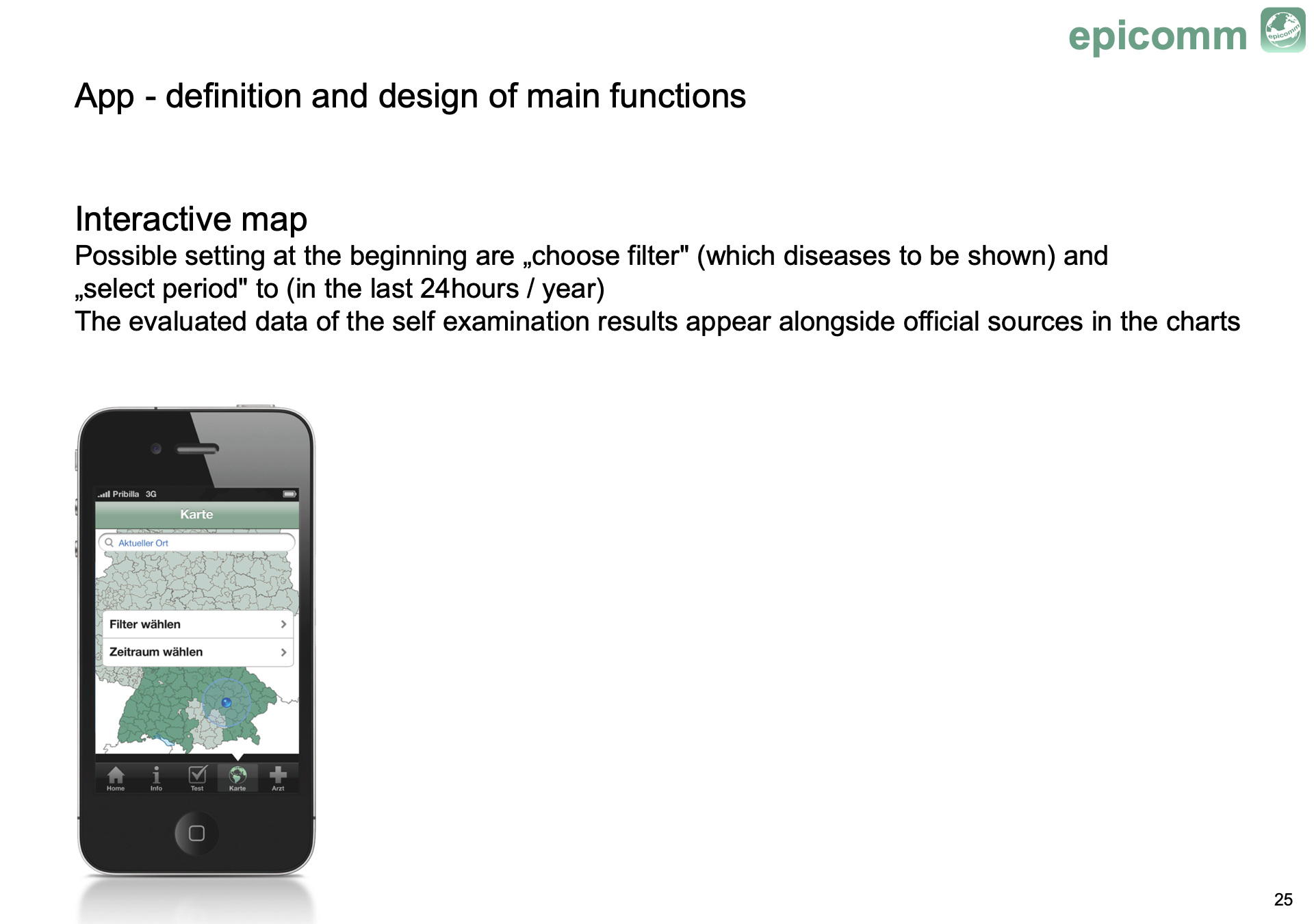 epicomm

epicomm

App - definition and design of main functions

Interactive map
Possible setting at the beginning are „choose filter" (which diseases to be shown) and „select period" to (in the last 24hours / year)
The evaluated data of the self examination results appear alongside official sources in the charts

Pribilla 3G
Karte
Aktueller Ort
Filter wählen
Zeitraum wählen
Home
Info
Test
Karte
Arzt

25